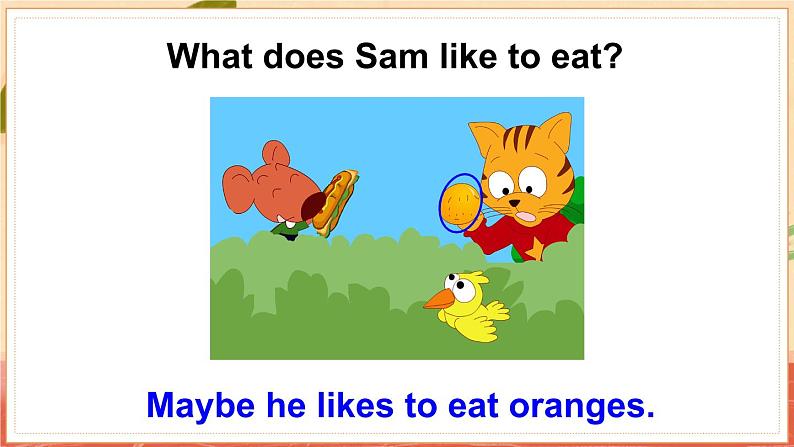 What does Sam like to eat?

Maybe he likes to eat oranges.